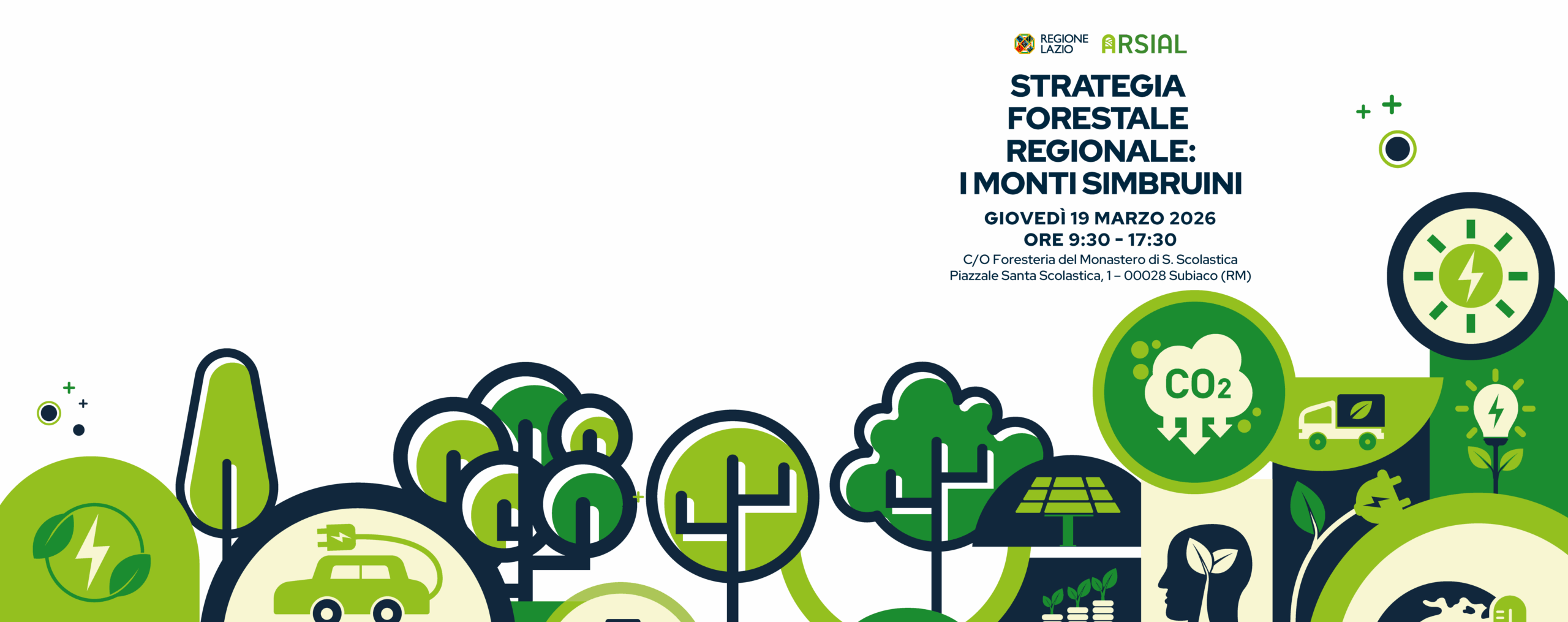 REGIONE LAZIO ARSIAL

STRATEGIA FORESTALE REGIONALE: I MONTI SIMBRUINI

GIOVEDÌ 19 MARZO 2026
ORE 9:30 - 17:30
C/O Foresteria del Monastero di S. Scolastica
Piazzale Santa Scolastica, 1 – 00028 Subiaco (RM)

$CO_2$